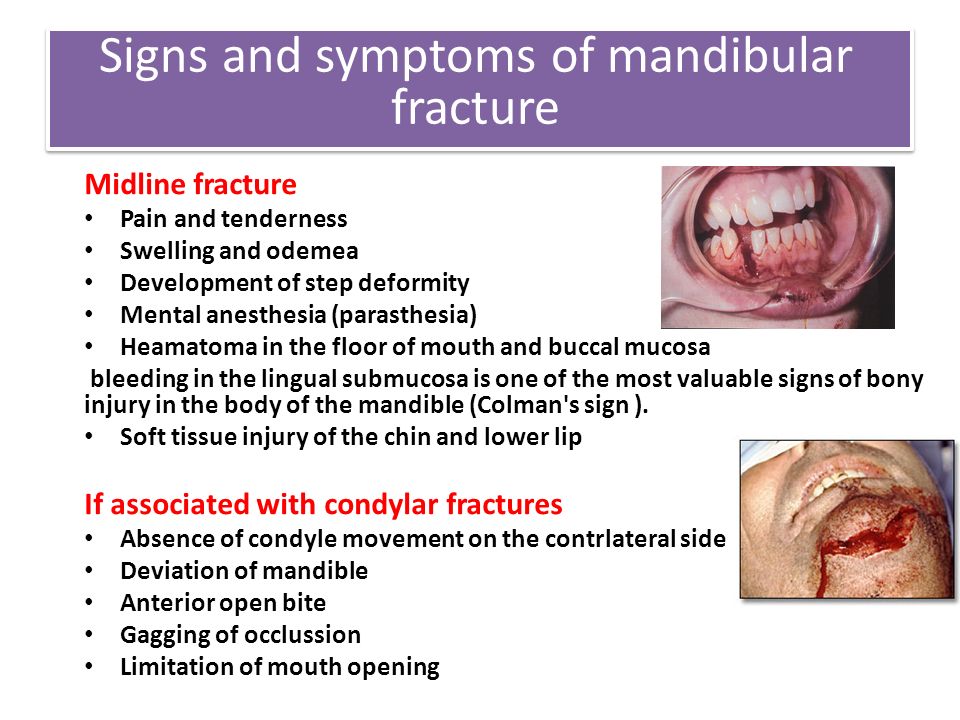 Signs and symptoms of mandibular fracture

Midline fracture
• Pain and tenderness
• Swelling and odemea
• Development of step deformity
• Mental anesthesia (parasthesia)
• Heamatoma in the floor of mouth and buccal mucosa
bleeding in the lingual submucosa is one of the most valuable signs of bony injury in the body of the mandible (Colman's sign ).
• Soft tissue injury of the chin and lower lip

If associated with condylar fractures
• Absence of condyle movement on the contrlateral side
• Deviation of mandible
• Anterior open bite
• Gagging of occlussion
• Limitation of mouth opening